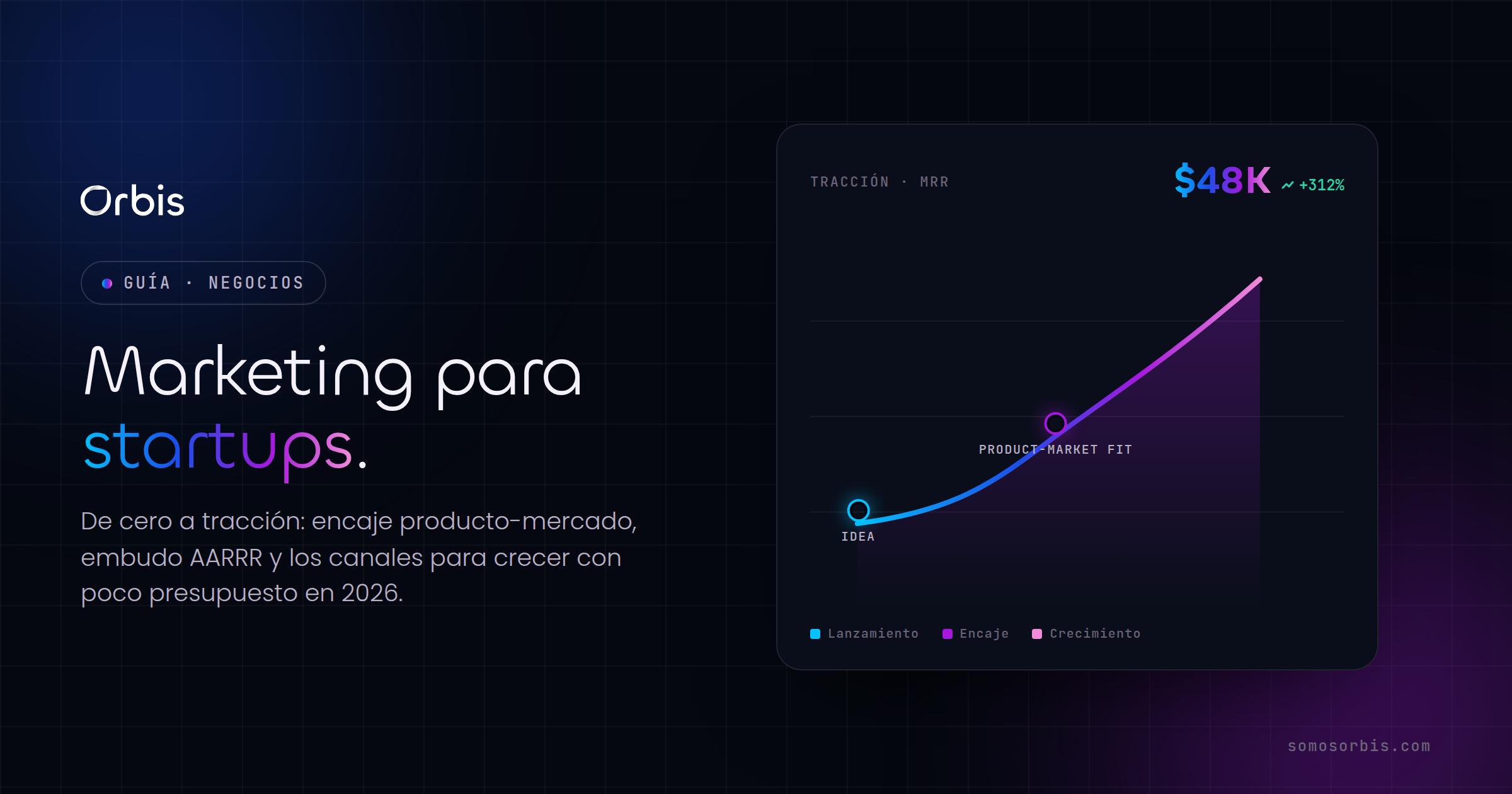 Orbis

GUÍA · NEGOCIOS

Marketing para startups.

De cero a tracción: encaje producto-mercado, embudo AARRR y los canales para crecer con poco presupuesto en 2026.

TRACCIÓN · MRR

$48K +312%

PRODUCT-MARKET FIT

IDEA

Lanzamiento Encaje Crecimiento

somosorbis.com